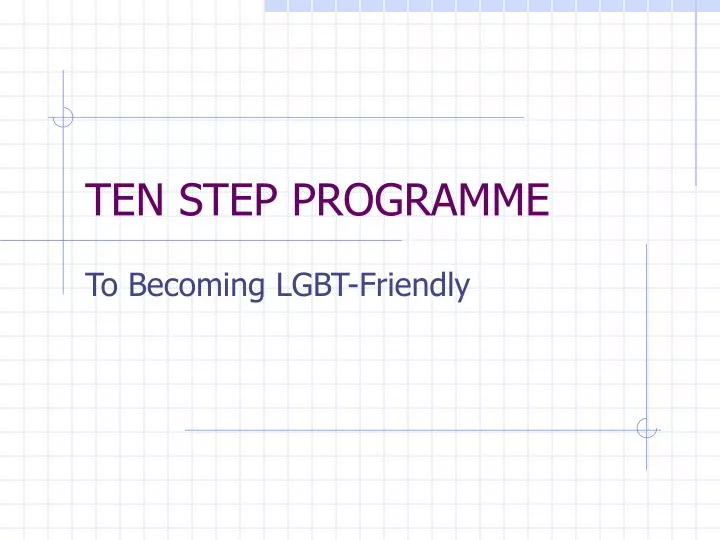 TEN STEP PROGRAMME

To Becoming LGBT-Friendly